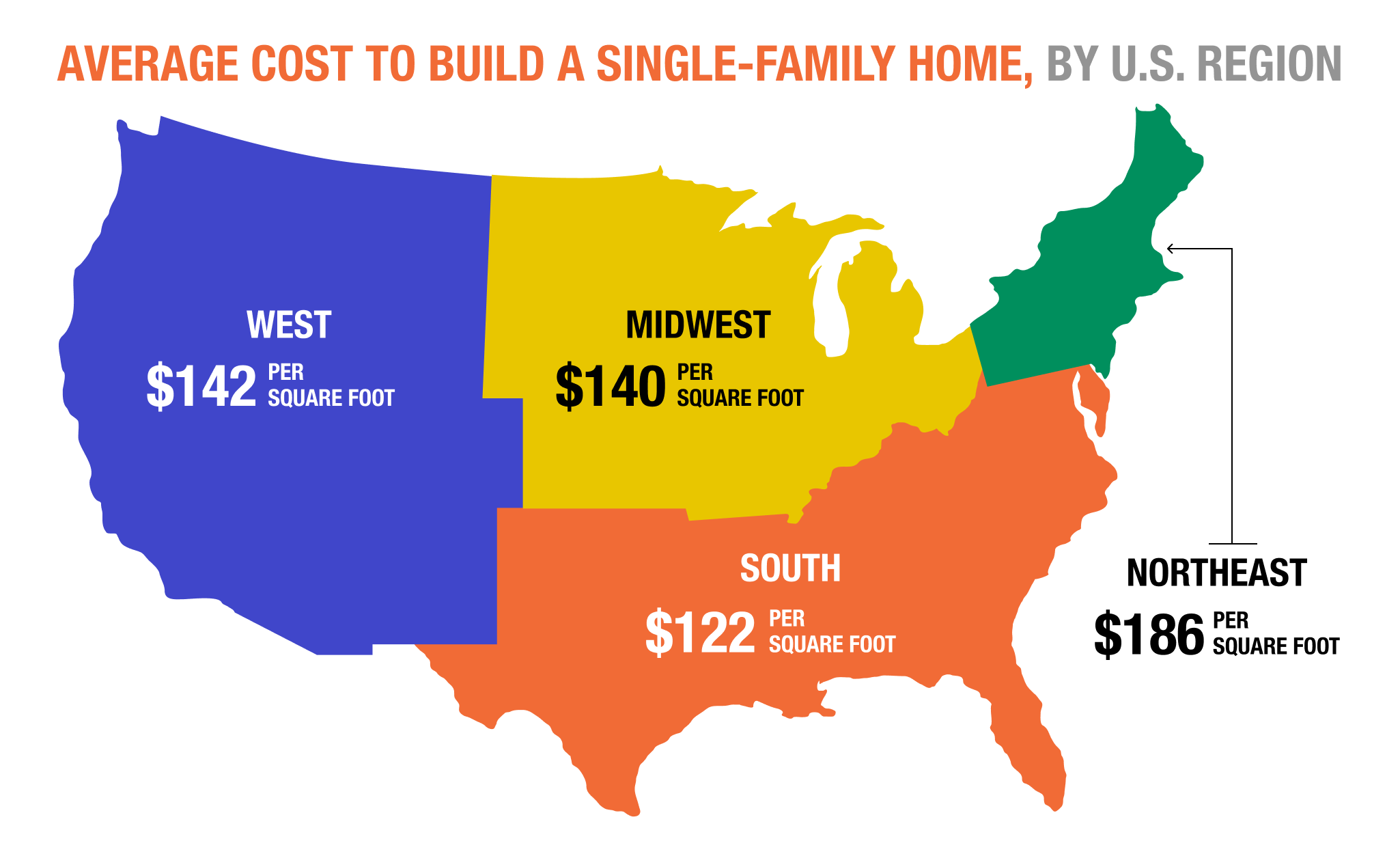 AVERAGE COST TO BUILD A SINGLE-FAMILY HOME, BY U.S. REGION

WEST
\$142 PER SQUARE FOOT

MIDWEST
\$140 PER SQUARE FOOT

SOUTH
\$122 PER SQUARE FOOT

NORTHEAST
\$186 PER SQUARE FOOT